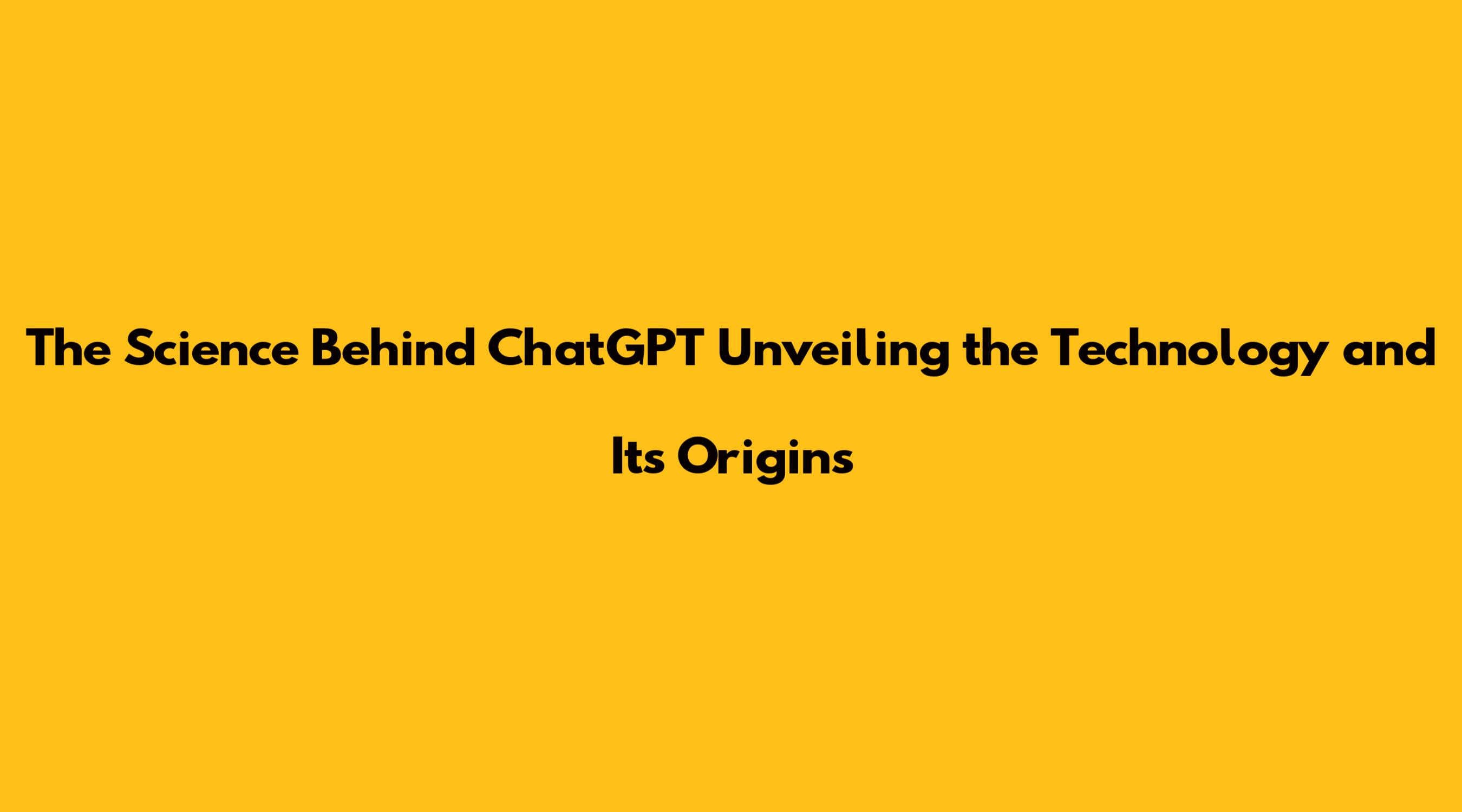 The Science Behind ChatGPT Unveiling the Technology and Its Origins